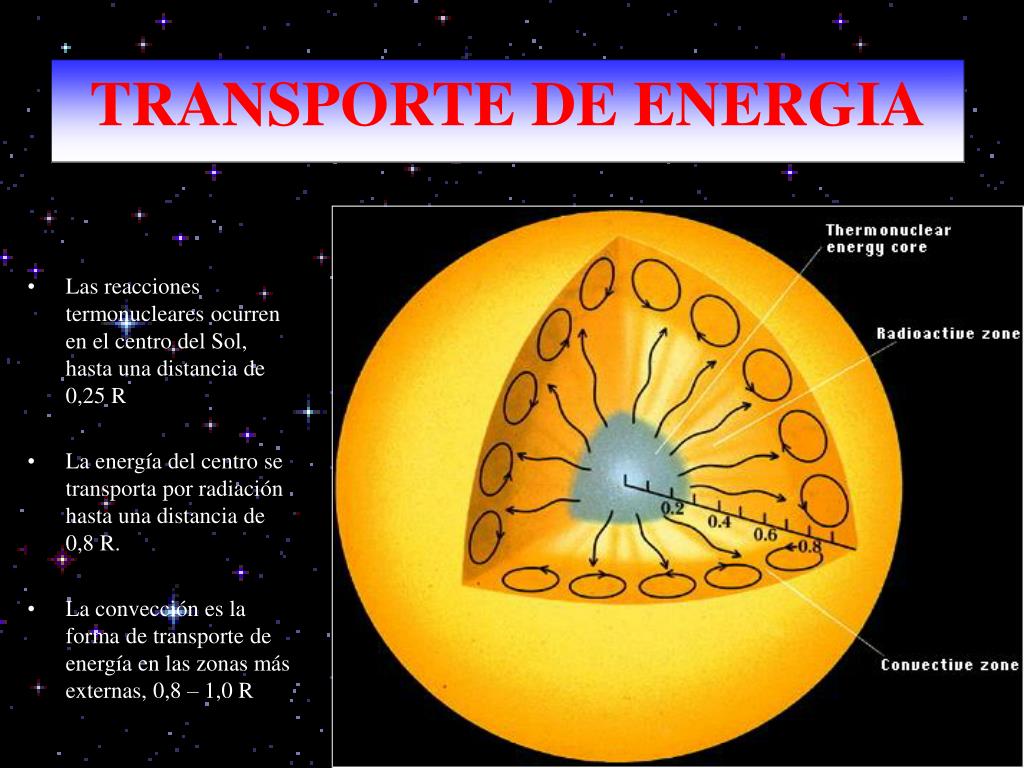 TRANSPORTE DE ENERGIA

• Las reacciones termonucleares ocurren en el centro del Sol, hasta una distancia de 0,25 R

• La energía del centro se transporta por radiación hasta una distancia de 0,8 R.

• La convección es la forma de transporte de energía en las zonas más externas, 0,8 – 1,0 R

Thermonuclear energy core

Radioactive zone

Convective zone

0.2
0.4
0.6
0.8